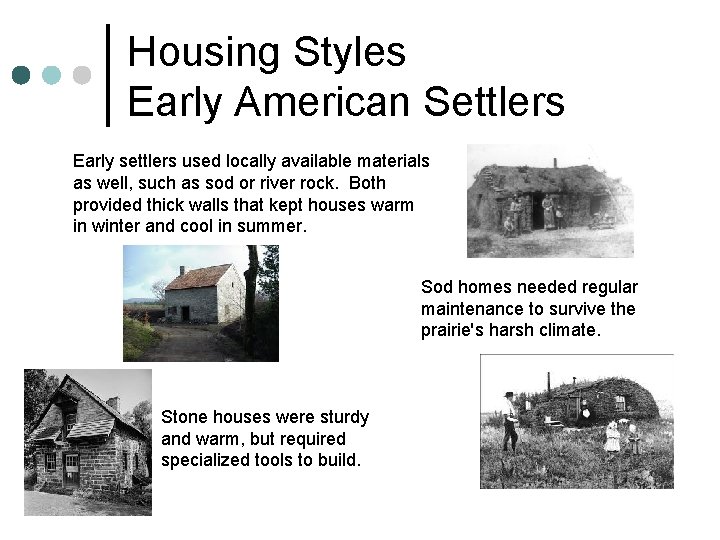 Housing Styles
Early American Settlers

Early settlers used locally available materials as well, such as sod or river rock. Both provided thick walls that kept houses warm in winter and cool in summer.

Sod homes needed regular maintenance to survive the prairie's harsh climate.

Stone houses were sturdy and warm, but required specialized tools to build.